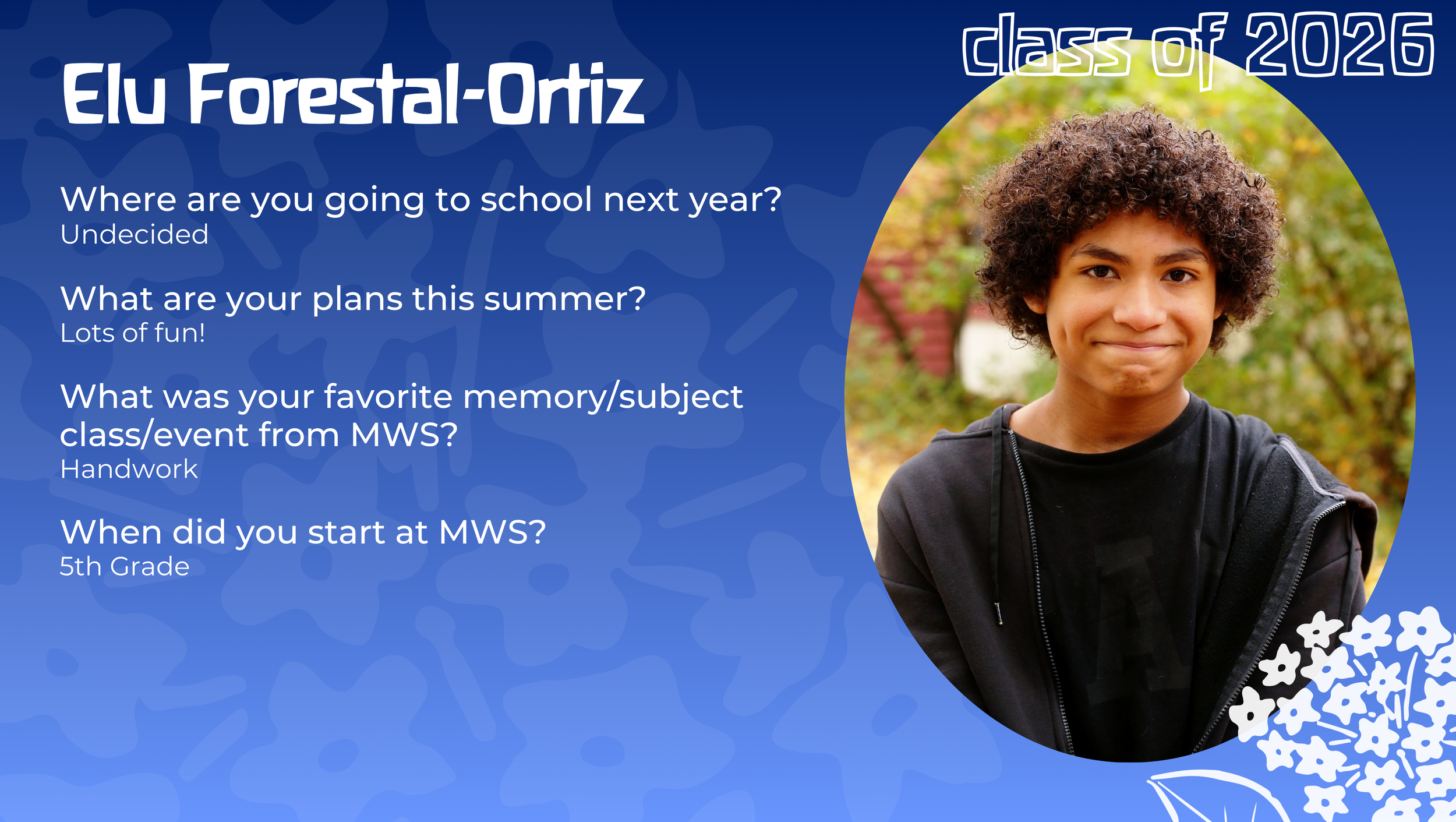 class of 2026

Elu Forestal-Ortiz

Where are you going to school next year?
Undecided

What are your plans this summer?
Lots of fun!

What was your favorite memory/subject class/event from MWS?
Handwork

When did you start at MWS?
5th Grade